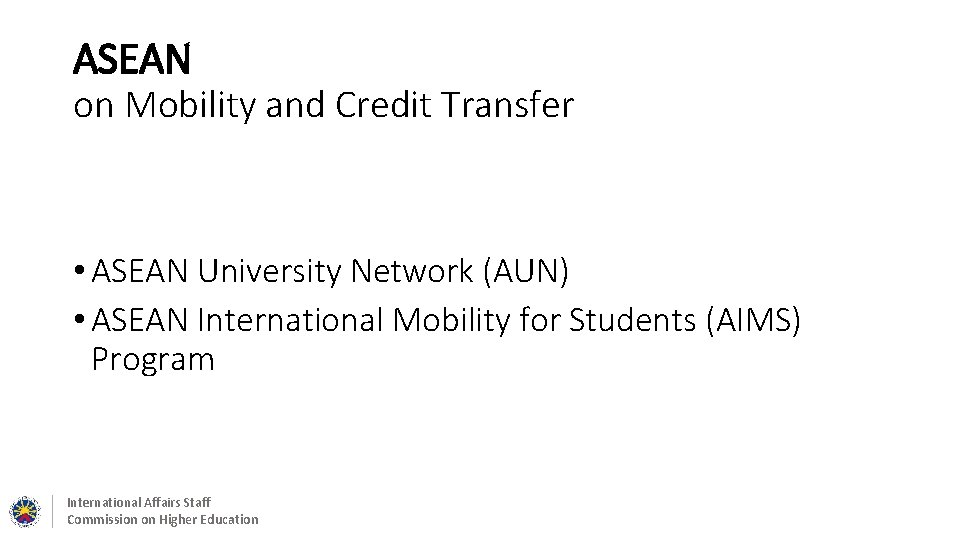 ASEAN
on Mobility and Credit Transfer

• ASEAN University Network (AUN)
• ASEAN International Mobility for Students (AIMS) Program

International Affairs Staff
Commission on Higher Education